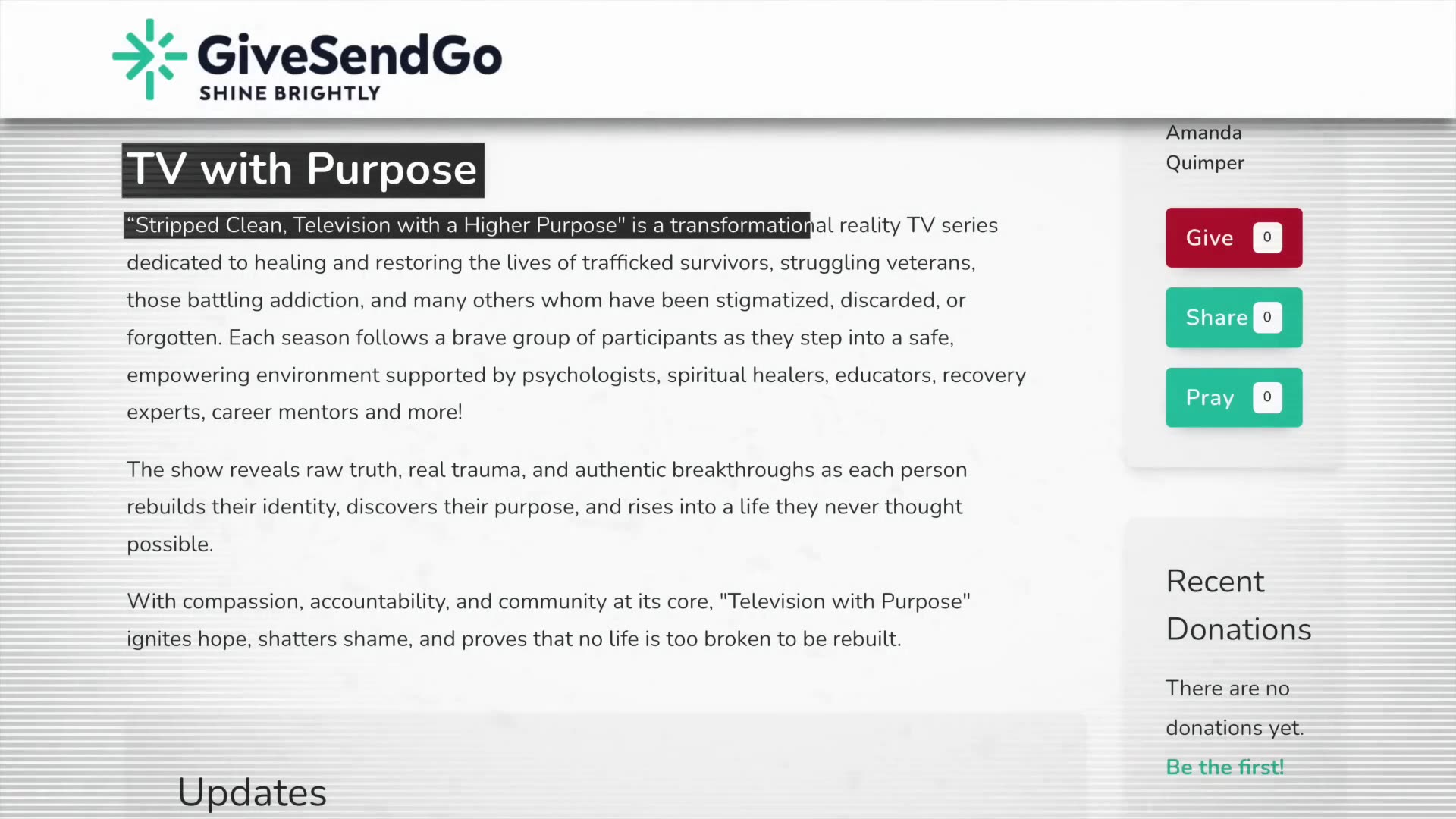 GiveSendGo
SHINE BRIGHTLY

TV with Purpose

“Stripped Clean, Television with a Higher Purpose" is a transformational reality TV series dedicated to healing and restoring the lives of trafficked survivors, struggling veterans, those battling addiction, and many others whom have been stigmatized, discarded, or forgotten. Each season follows a brave group of participants as they step into a safe, empowering environment supported by psychologists, spiritual healers, educators, recovery experts, career mentors and more!

The show reveals raw truth, real trauma, and authentic breakthroughs as each person rebuilds their identity, discovers their purpose, and rises into a life they never thought possible.

With compassion, accountability, and community at its core, "Television with Purpose" ignites hope, shatters shame, and proves that no life is too broken to be rebuilt.

Updates

Amanda Quimper

Give 0

Share 0

Pray 0

Recent Donations

There are no donations yet.

Be the first!